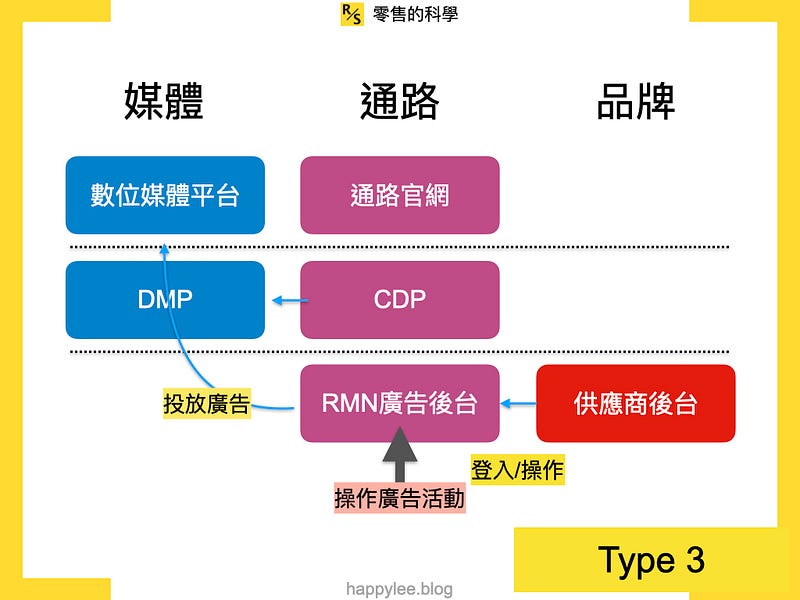 R/S 零售的科學

媒體

通路

品牌

數位媒體平台

通路官網

DMP

CDP

投放廣告

RMN廣告後台

供應商後台

登入/操作

操作廣告活動

Type 3

happylee.blog